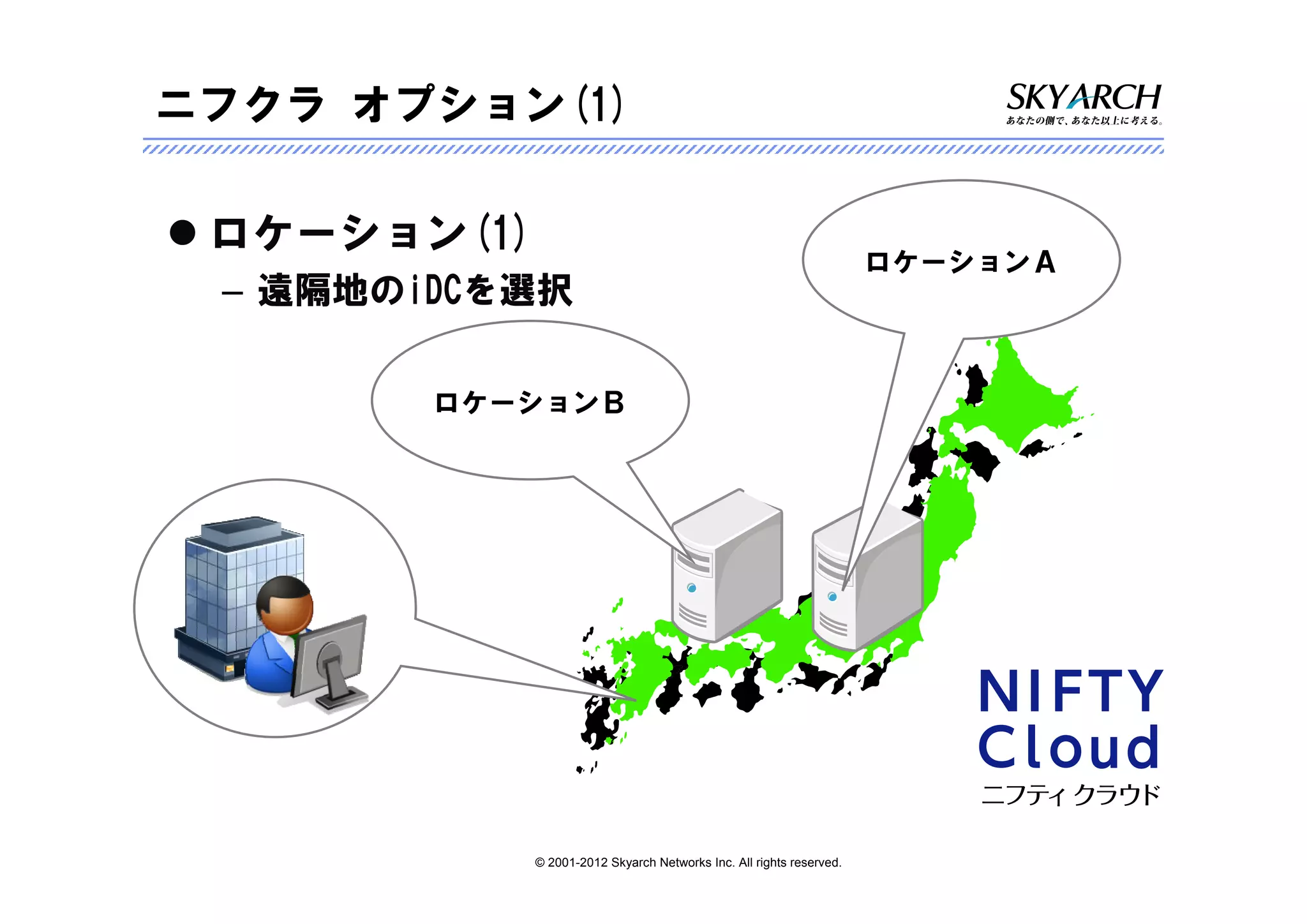 ニフクラ オプション(1)

SKYARCH
あなたの側で、あなた以上に考える。

● ロケーション(1)
– 遠隔地のiDCを選択

ロケーションA

ロケーションB

NIFTY Cloud
ニフティ クラウド

© 2001-2012 Skyarch Networks Inc. All rights reserved.